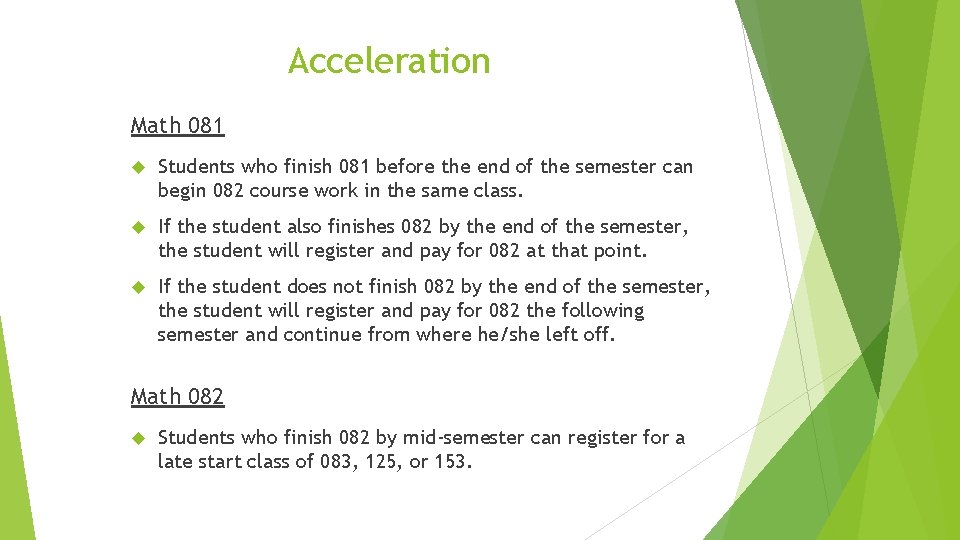 Acceleration

Math 081

Students who finish 081 before the end of the semester can begin 082 course work in the same class.

If the student also finishes 082 by the end of the semester, the student will register and pay for 082 at that point.

If the student does not finish 082 by the end of the semester, the student will register and pay for 082 the following semester and continue from where he/she left off.

Math 082

Students who finish 082 by mid-semester can register for a late start class of 083, 125, or 153.